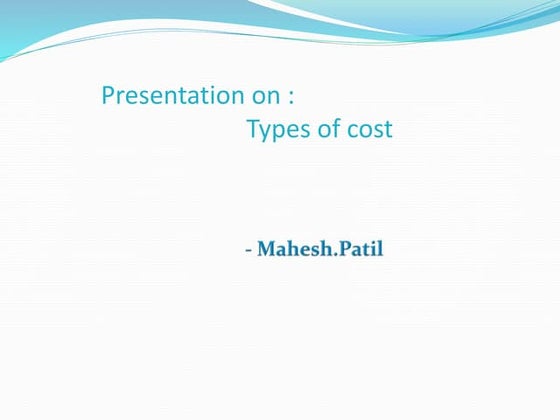 Presentation on :
Types of cost

- Mahesh.Patil